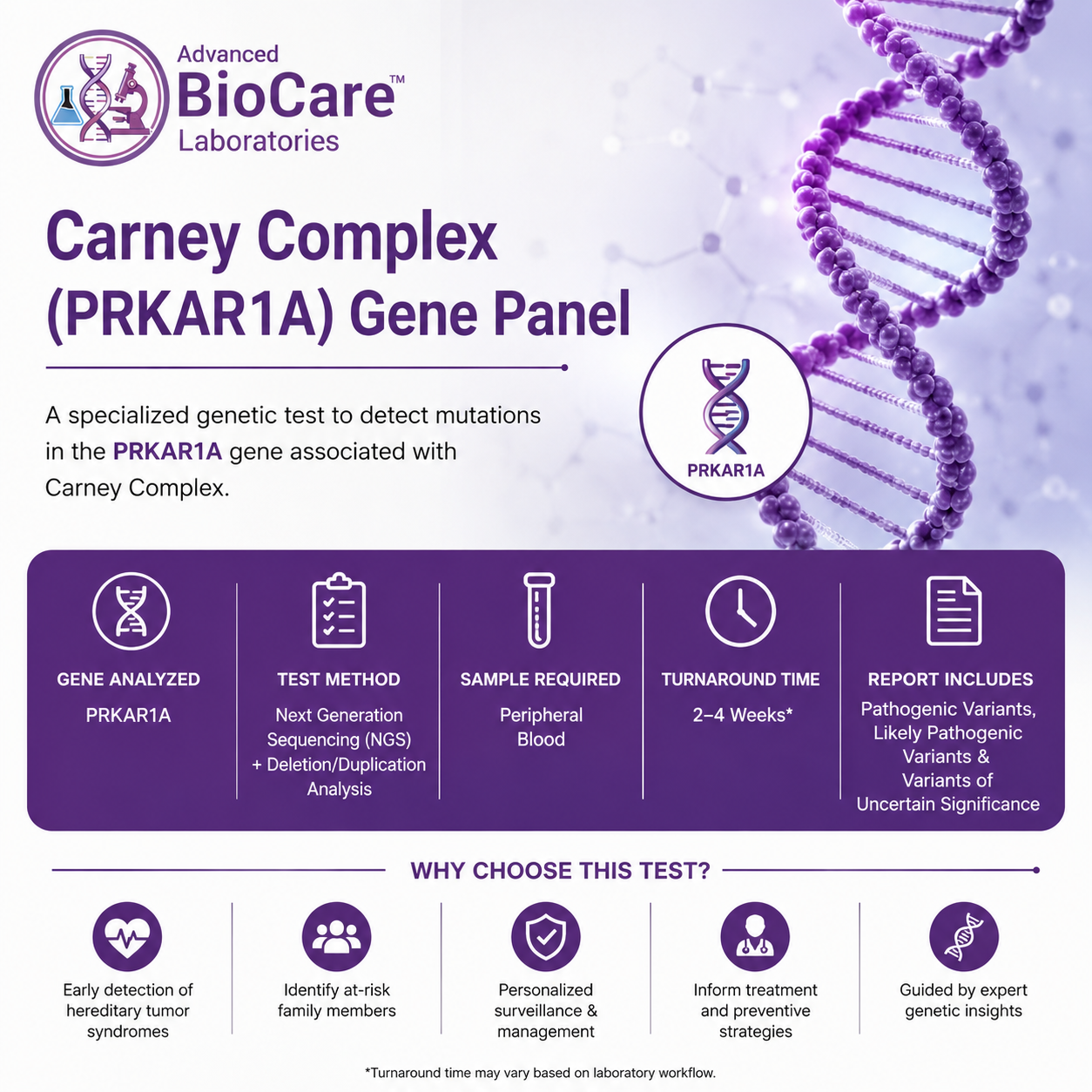 Advanced BioCare™ Laboratories

Carney Complex (PRKAR1A) Gene Panel

A specialized genetic test to detect mutations in the PRKAR1A gene associated with Carney Complex.

PRKAR1A

GENE ANALYZED
PRKAR1A

TEST METHOD
Next Generation Sequencing (NGS) + Deletion/Duplication Analysis

SAMPLE REQUIRED
Peripheral Blood

TURNAROUND TIME
2–4 Weeks*

REPORT INCLUDES
Pathogenic Variants, Likely Pathogenic Variants & Variants of Uncertain Significance

WHY CHOOSE THIS TEST?

Early detection of hereditary tumor syndromes

Identify at-risk family members

Personalized surveillance & management

Inform treatment and preventive strategies

Guided by expert genetic insights

*Turnaround time may vary based on laboratory workflow.